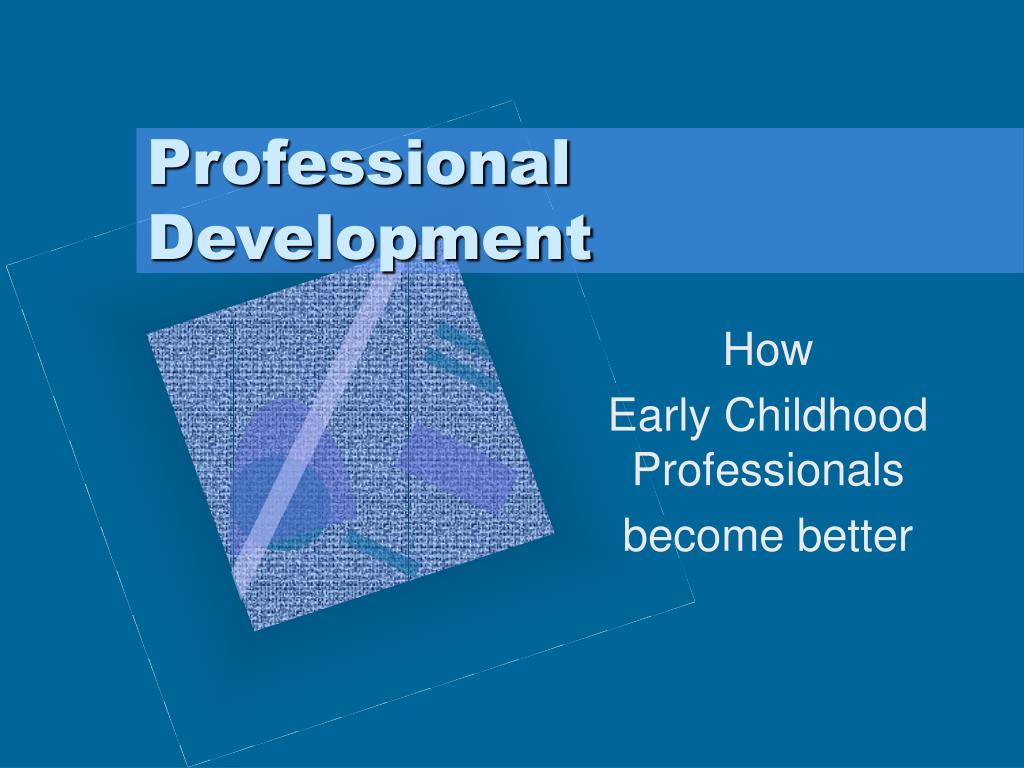 Professional Development

How

Early Childhood Professionals

become better